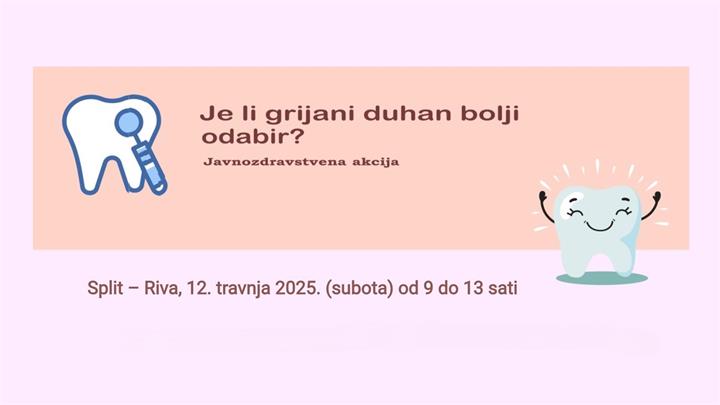 Je li grijani duhan bolji odabir?

Javnozdravstvena akcija

Split – Riva, 12. travnja 2025. (subota) od 9 do 13 sati